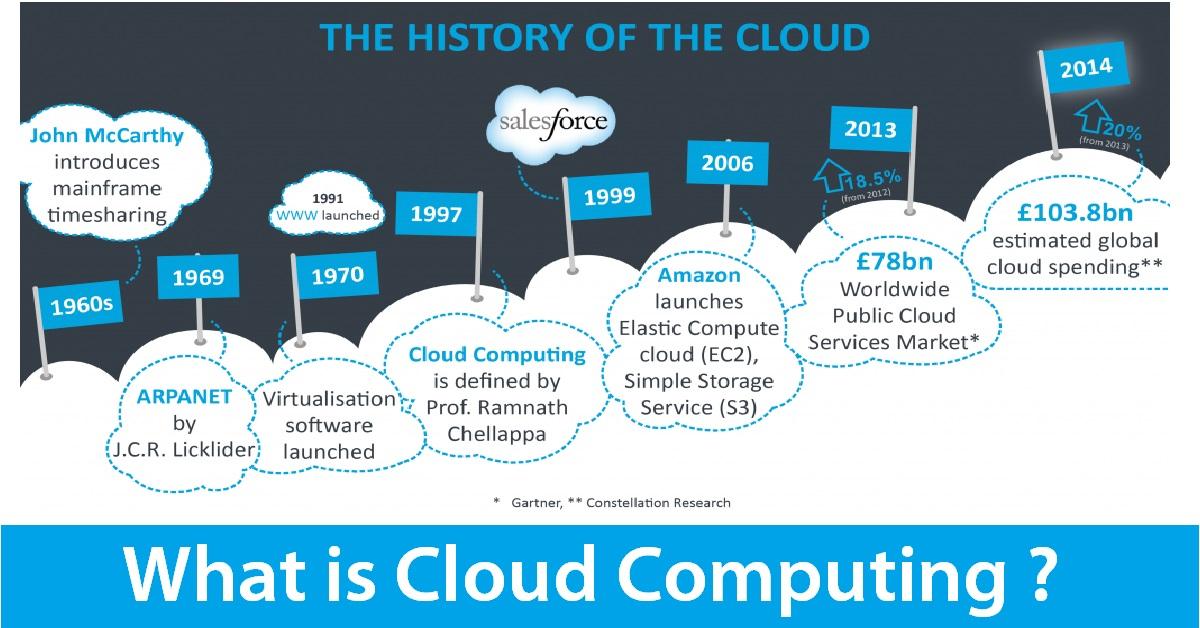 THE HISTORY OF THE CLOUD

John McCarthy introduces mainframe timesharing

1960s

1969

ARPANET by J.C.R. Licklider

1991 WWW launched

1970

Virtualisation software launched

1997

Cloud Computing is defined by Prof. Ramnath Chellappa

salesforce

1999

2006

Amazon launches Elastic Compute cloud (EC2), Simple Storage Service (S3)

2013

18.5% (from 2012)

£78bn Worldwide Public Cloud Services Market*

2014

20% (from 2013)

£103.8bn estimated global cloud spending**

* Gartner, ** Constellation Research

What is Cloud Computing ?